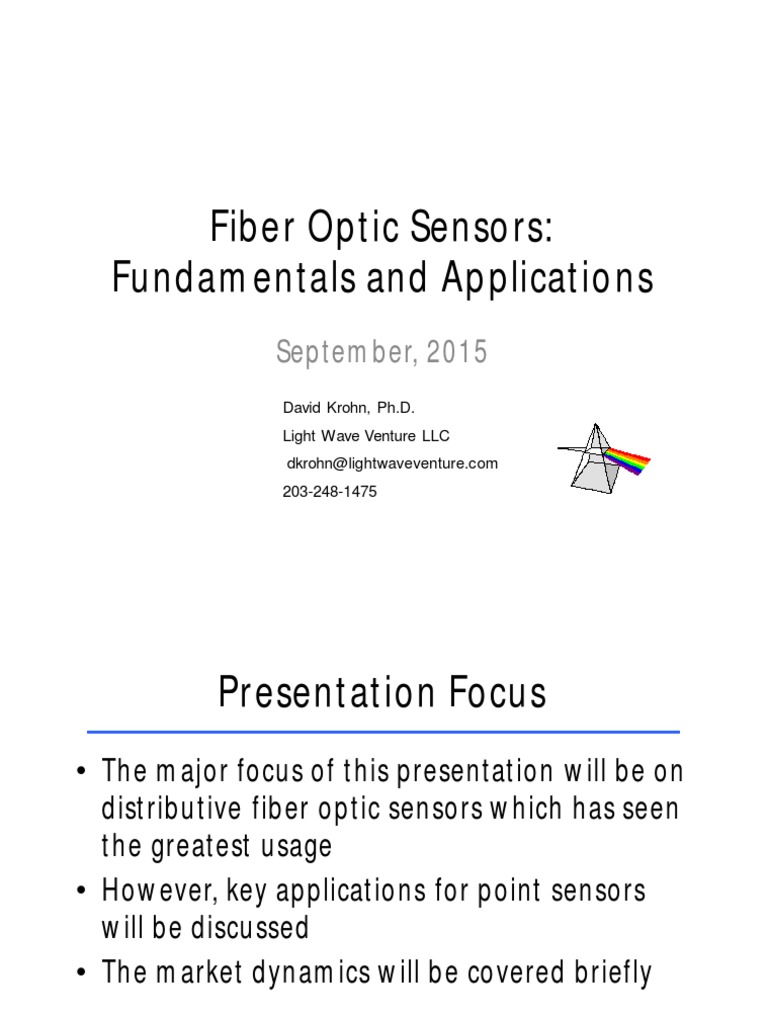 Fiber Optic Sensors:
Fundamentals and Applications

September, 2015

David Krohn, Ph.D.
Light Wave Venture LLC
dkrohn@lightwaveventure.com
203-248-1475

Presentation Focus

• The major focus of this presentation will be on distributive fiber optic sensors which has seen the greatest usage
• However, key applications for point sensors will be discussed
• The market dynamics will be covered briefly